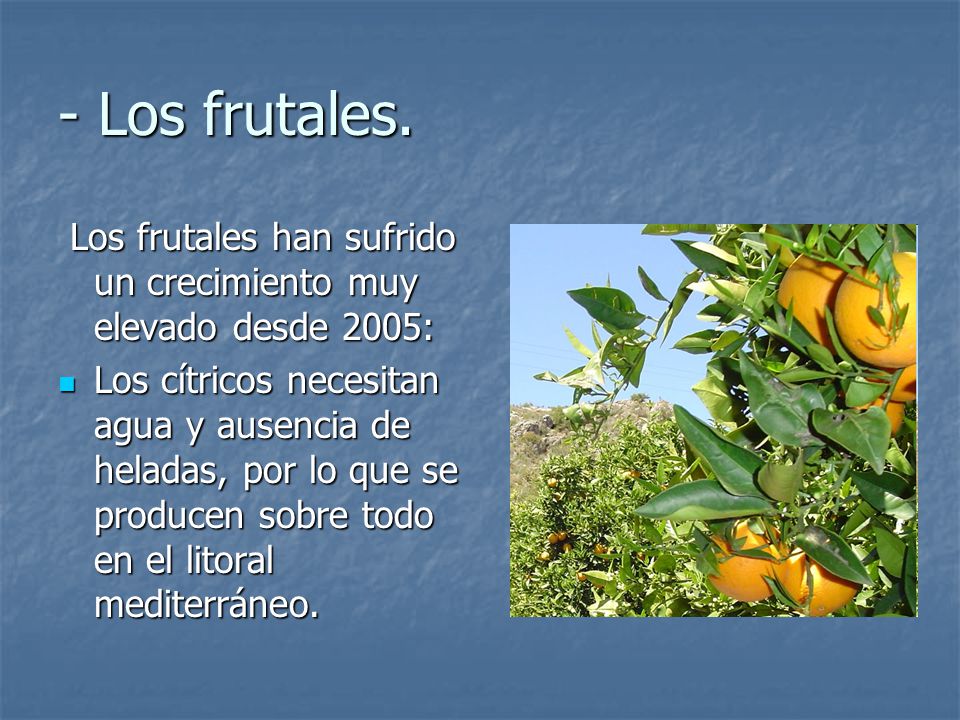 - Los frutales.

Los frutales han sufrido un crecimiento muy elevado desde 2005:

Los cítricos necesitan agua y ausencia de heladas, por lo que se producen sobre todo en el litoral mediterráneo.